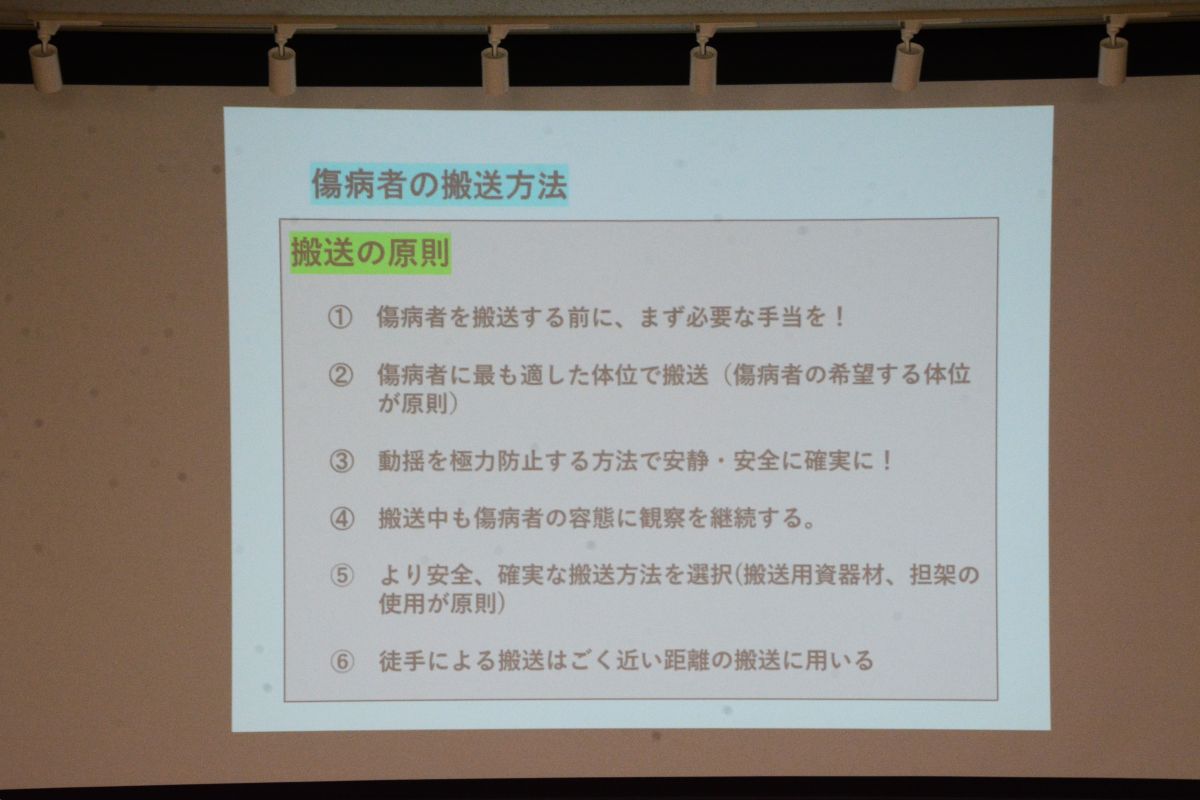 傷病者の搬送方法

搬送の原則

① 傷病者を搬送する前に、まず必要な手当を！

② 傷病者に最も適した体位で搬送（傷病者の希望する体位が原則）

③ 動揺を極力防止する方法で安静・安全に確実に！

④ 搬送中も傷病者の容態に観察を継続する。

⑤ より安全、確実な搬送方法を選択(搬送用資器材、担架の使用が原則)

⑥ 徒手による搬送はごく近い距離の搬送に用いる